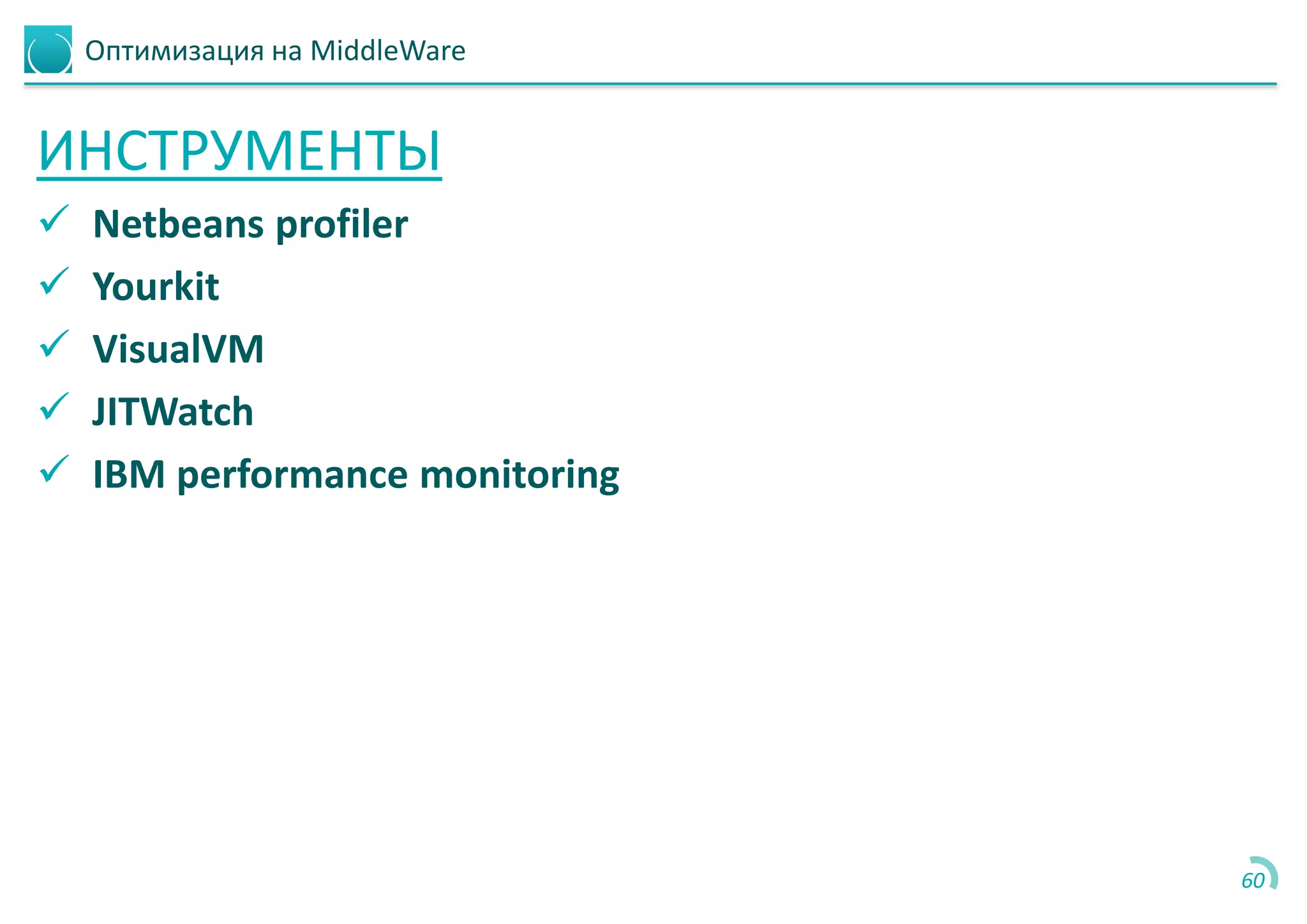 Оптимизация на MiddleWare

ИНСТРУМЕНТЫ

✓ Netbeans profiler
✓ Yourkit
✓ VisualVM
✓ JITWatch
✓ IBM performance monitoring

60